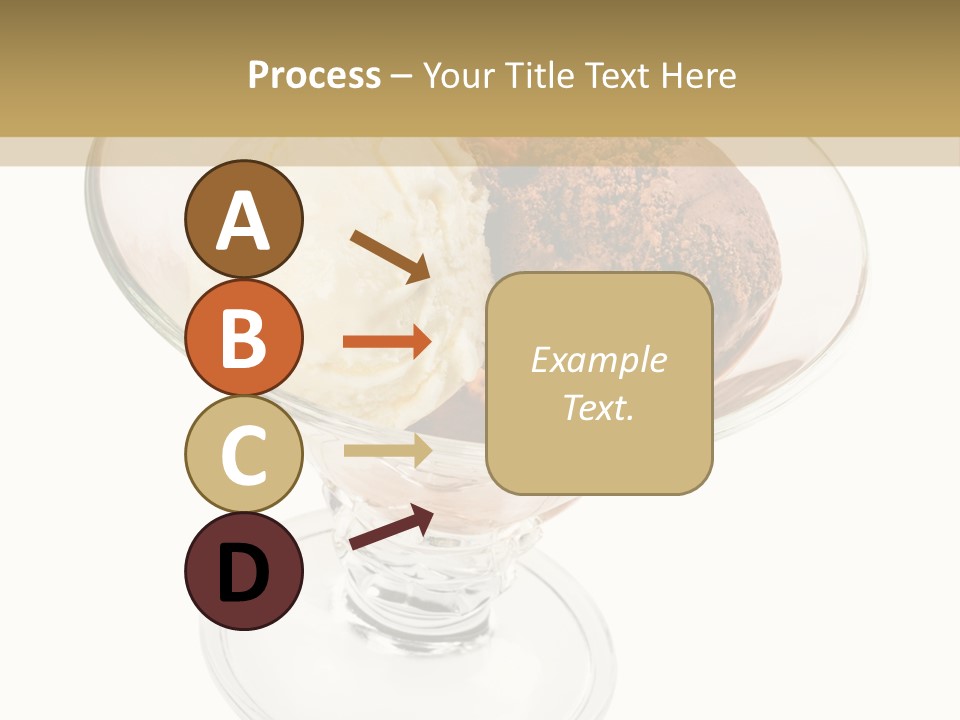 Process – Your Title Text Here

A

B

C

D

Example Text.